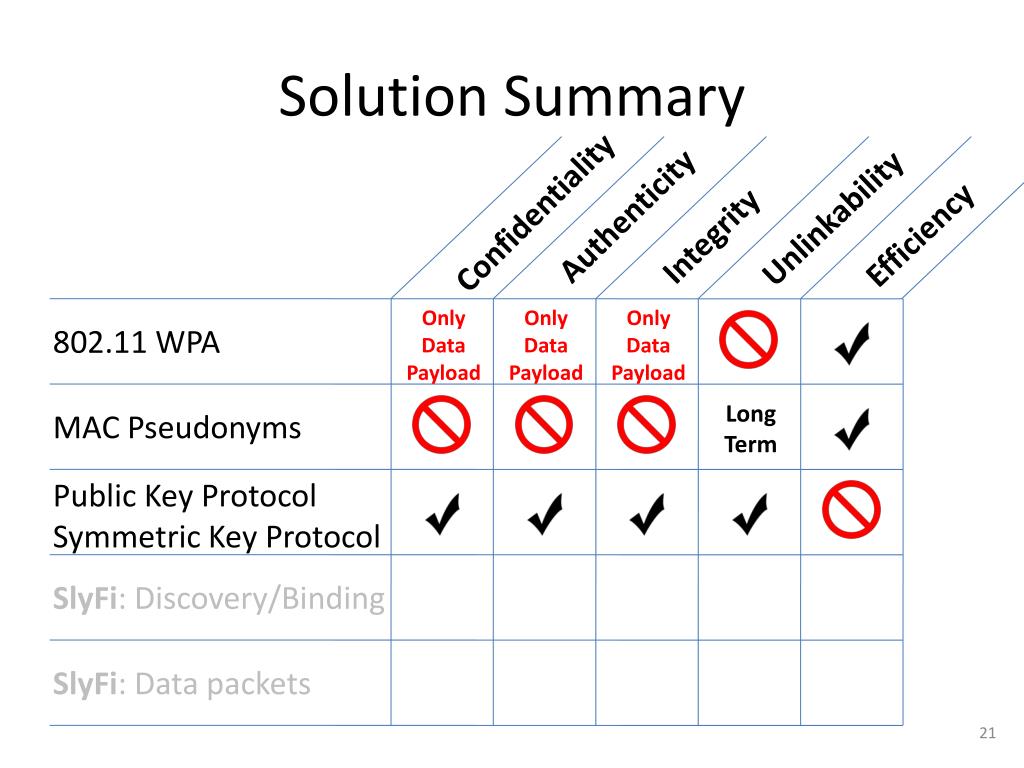 Solution Summary

|  | Confidentiality | Authenticity | Integrity | Unlinkability | Efficiency |
|---|---|---|---|---|---|
| 802.11 WPA | Only Data Payload | Only Data Payload | Only Data Payload | 🚫 | ✔ |
| MAC Pseudonyms | 🚫 | 🚫 | 🚫 | Long Term | ✔ |
| Public Key Protocol Symmetric Key Protocol | ✔ | ✔ | ✔ | ✔ | 🚫 |
| SlyFi: Discovery/Binding |  |  |  |  |  |
| SlyFi: Data packets |  |  |  |  |  |

21